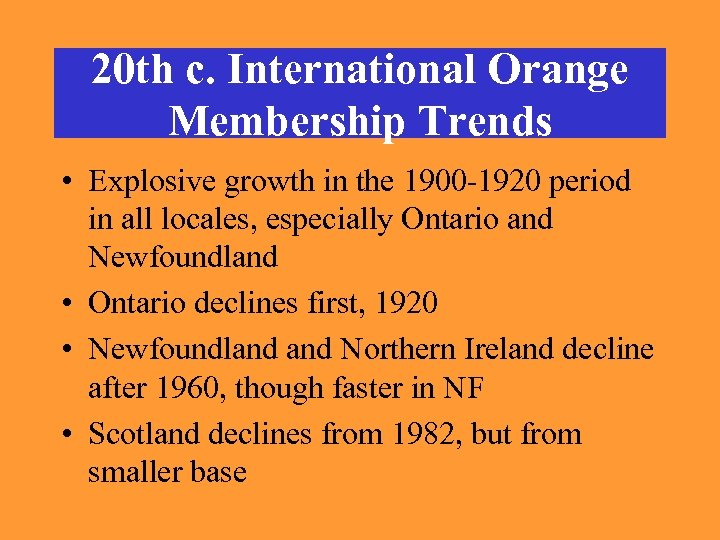 20th c. International Orange Membership Trends

• Explosive growth in the 1900-1920 period in all locales, especially Ontario and Newfoundland
• Ontario declines first, 1920
• Newfoundland and Northern Ireland decline after 1960, though faster in NF
• Scotland declines from 1982, but from smaller base